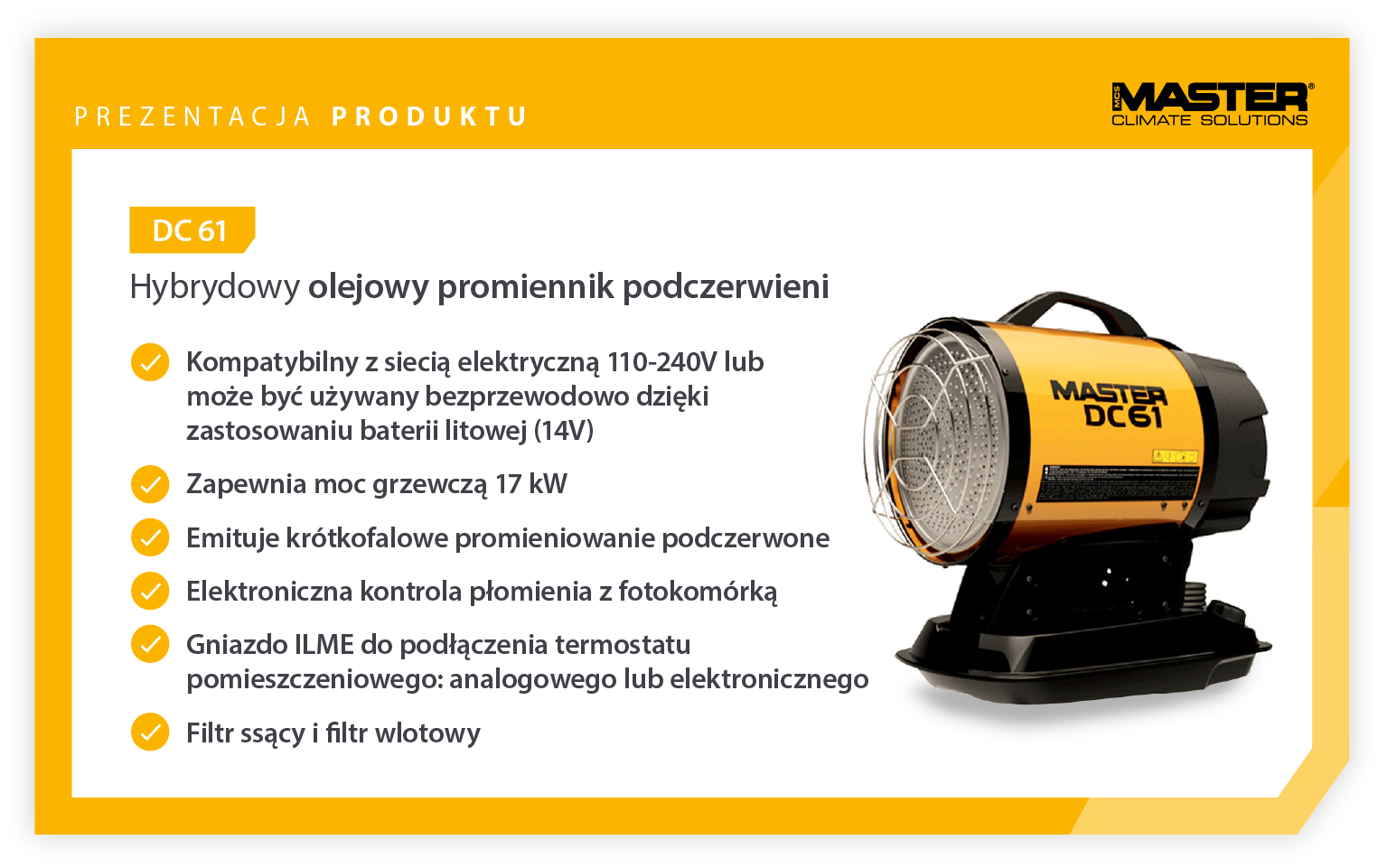 PREZENTACJA PRODUKTU

MCS MASTER® CLIMATE SOLUTIONS

DC 61

Hybrydowy olejowy promiennik podczerwieni

Kompatybilny z siecią elektryczną 110-240V lub może być używany bezprzewodowo dzięki zastosowaniu baterii litowej (14V)

Zapewnia moc grzewczą 17 kW

Emituje krótkofalowe promieniowanie podczerwone

Elektroniczna kontrola płomienia z fotokomórką

Gniazdo ILME do podłączenia termostatu pomieszczeniowego: analogowego lub elektronicznego

Filtr ssący i filtr wlotowy

MASTER DC61